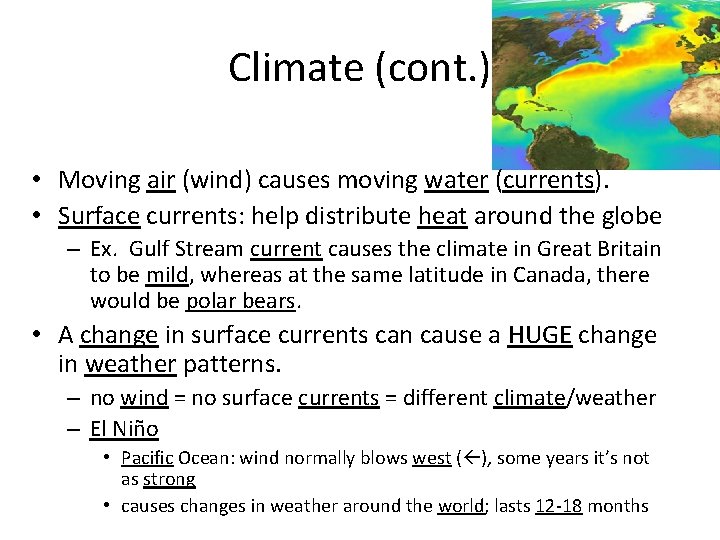 Climate (cont.)

• Moving air (wind) causes moving water (currents).
• Surface currents: help distribute heat around the globe
– Ex. Gulf Stream current causes the climate in Great Britain to be mild, whereas at the same latitude in Canada, there would be polar bears.
• A change in surface currents can cause a HUGE change in weather patterns.
– no wind = no surface currents = different climate/weather
– El Niño
• Pacific Ocean: wind normally blows west (←), some years it's not as strong
• causes changes in weather around the world; lasts 12-18 months